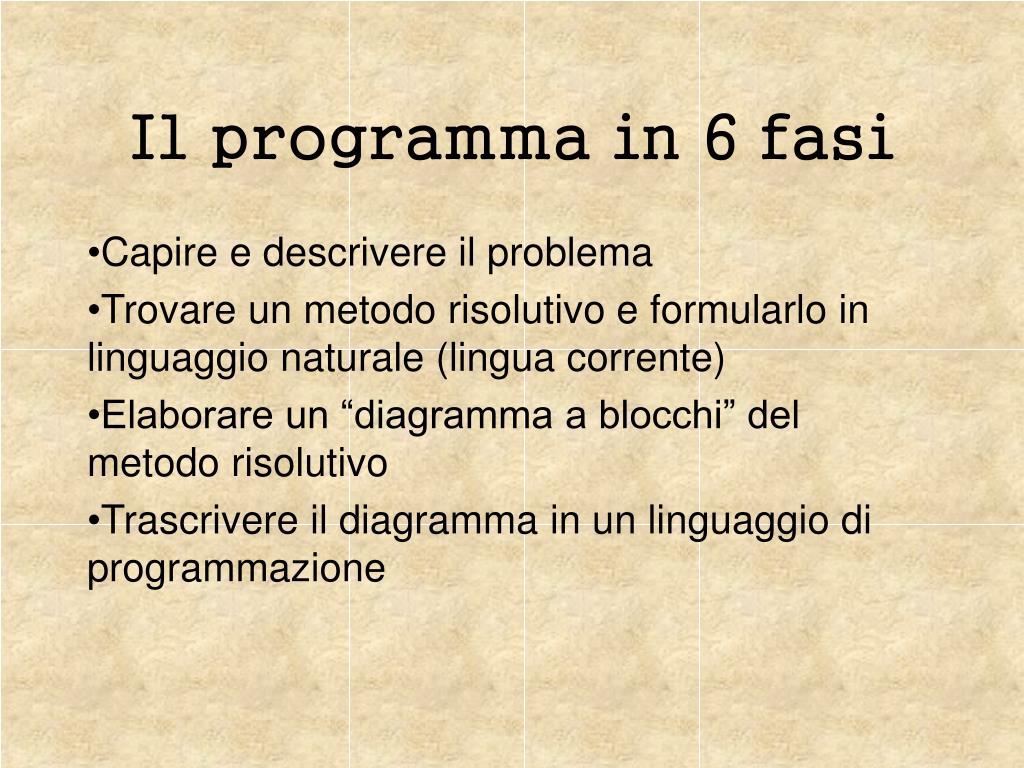 Il programma in 6 fasi

•Capire e descrivere il problema

•Trovare un metodo risolutivo e formularlo in linguaggio naturale (lingua corrente)

•Elaborare un “diagramma a blocchi” del metodo risolutivo

•Trascrivere il diagramma in un linguaggio di programmazione